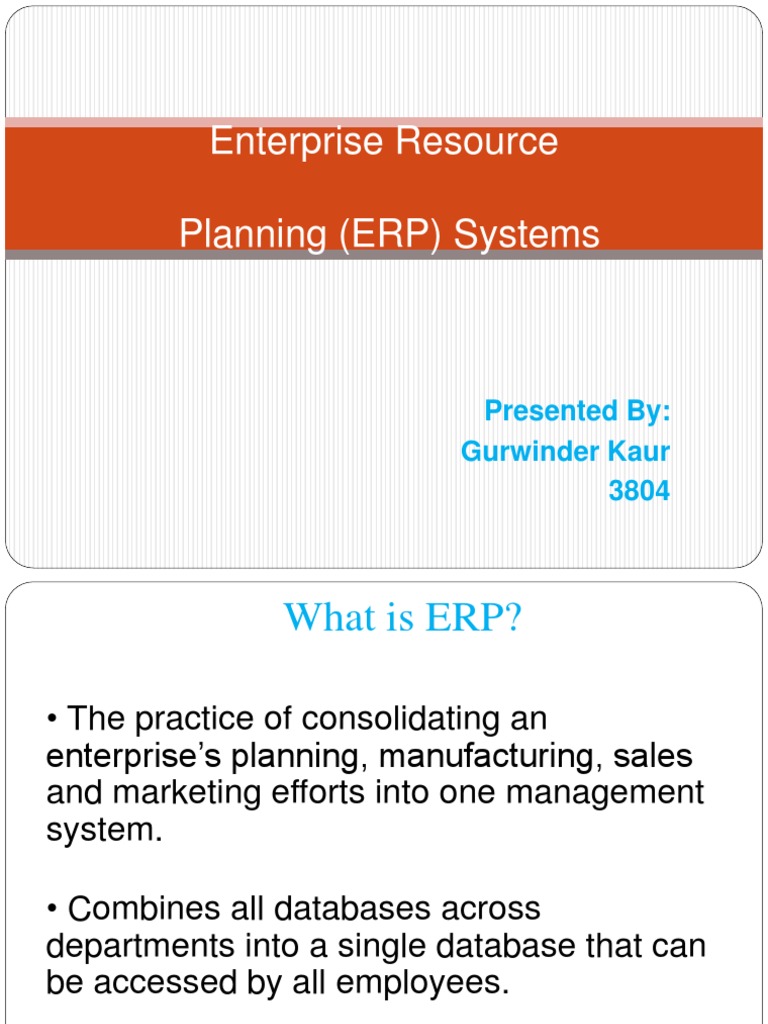 Enterprise Resource

Planning (ERP) Systems

Presented By:
Gurwinder Kaur
3804

What is ERP?

• The practice of consolidating an enterprise's planning, manufacturing, sales and marketing efforts into one management system.

• Combines all databases across departments into a single database that can be accessed by all employees.